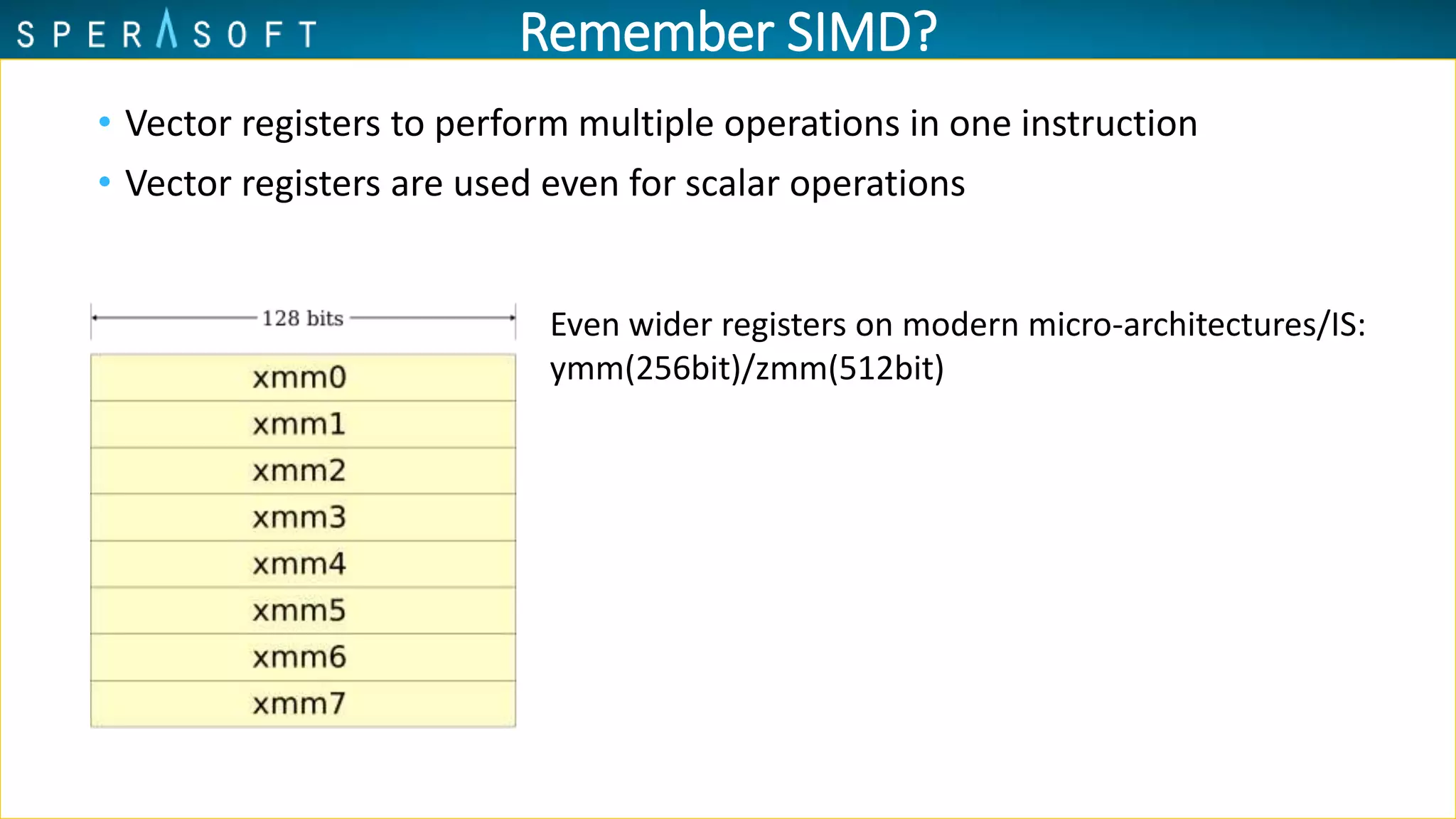 SPERASOFT

Remember SIMD?

• Vector registers to perform multiple operations in one instruction
• Vector registers are used even for scalar operations

128 bits

xmm0
xmm1
xmm2
xmm3
xmm4
xmm5
xmm6
xmm7

Even wider registers on modern micro-architectures/IS: ymm(256bit)/zmm(512bit)